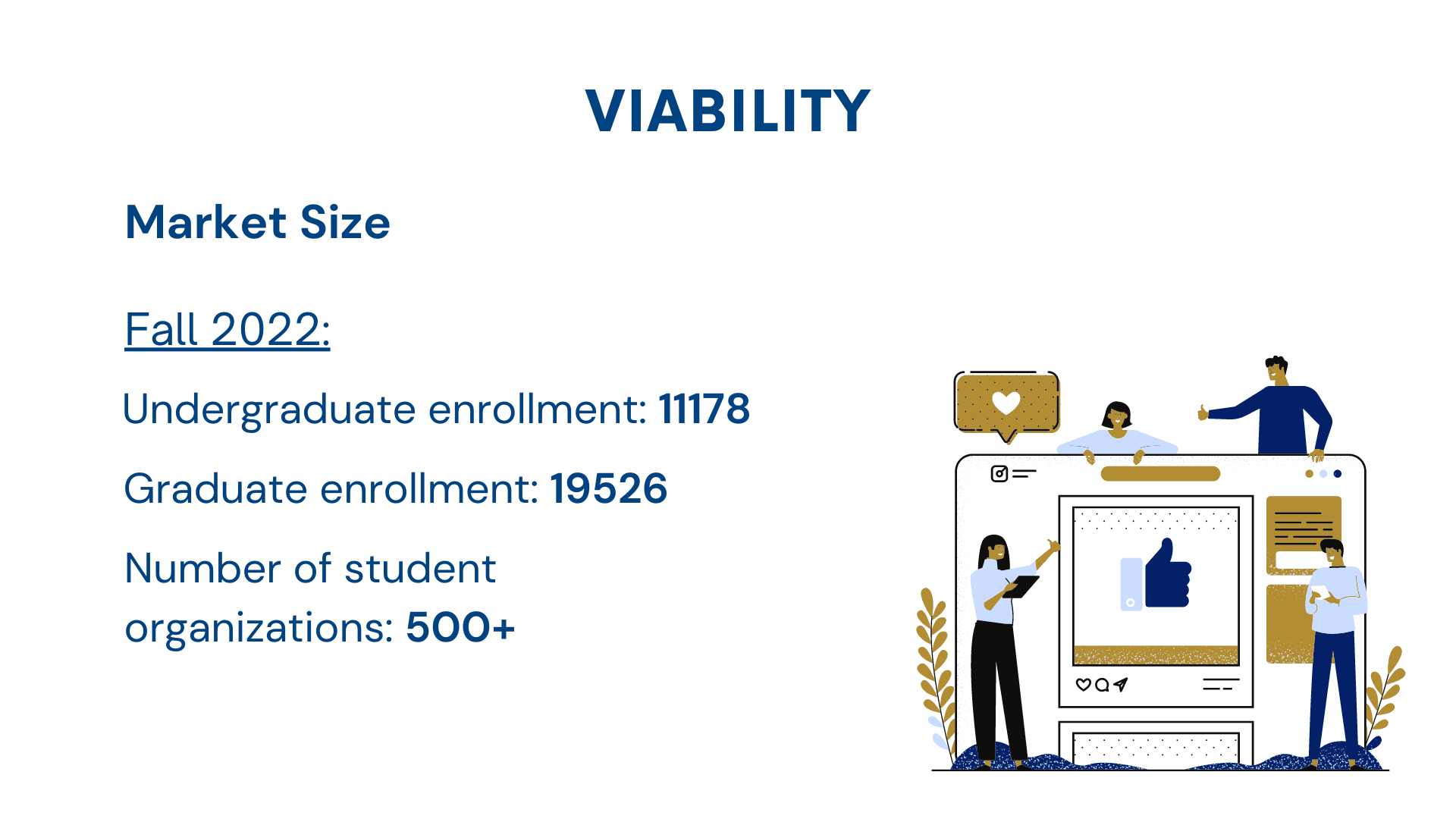 VIABILITY

Market Size

Fall 2022:

Undergraduate enrollment: 11178

Graduate enrollment: 19526

Number of student organizations: 500+